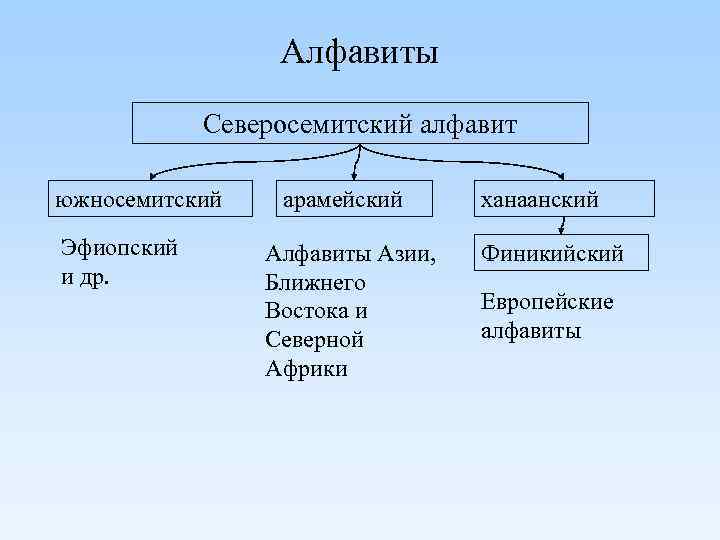 Алфавиты

Северосемитский алфавит

южносемитский

арамейский

ханаанский

Эфиопский и др.

Алфавиты Азии, Ближнего Востока и Северной Африки

Финикийский

Европейские алфавиты